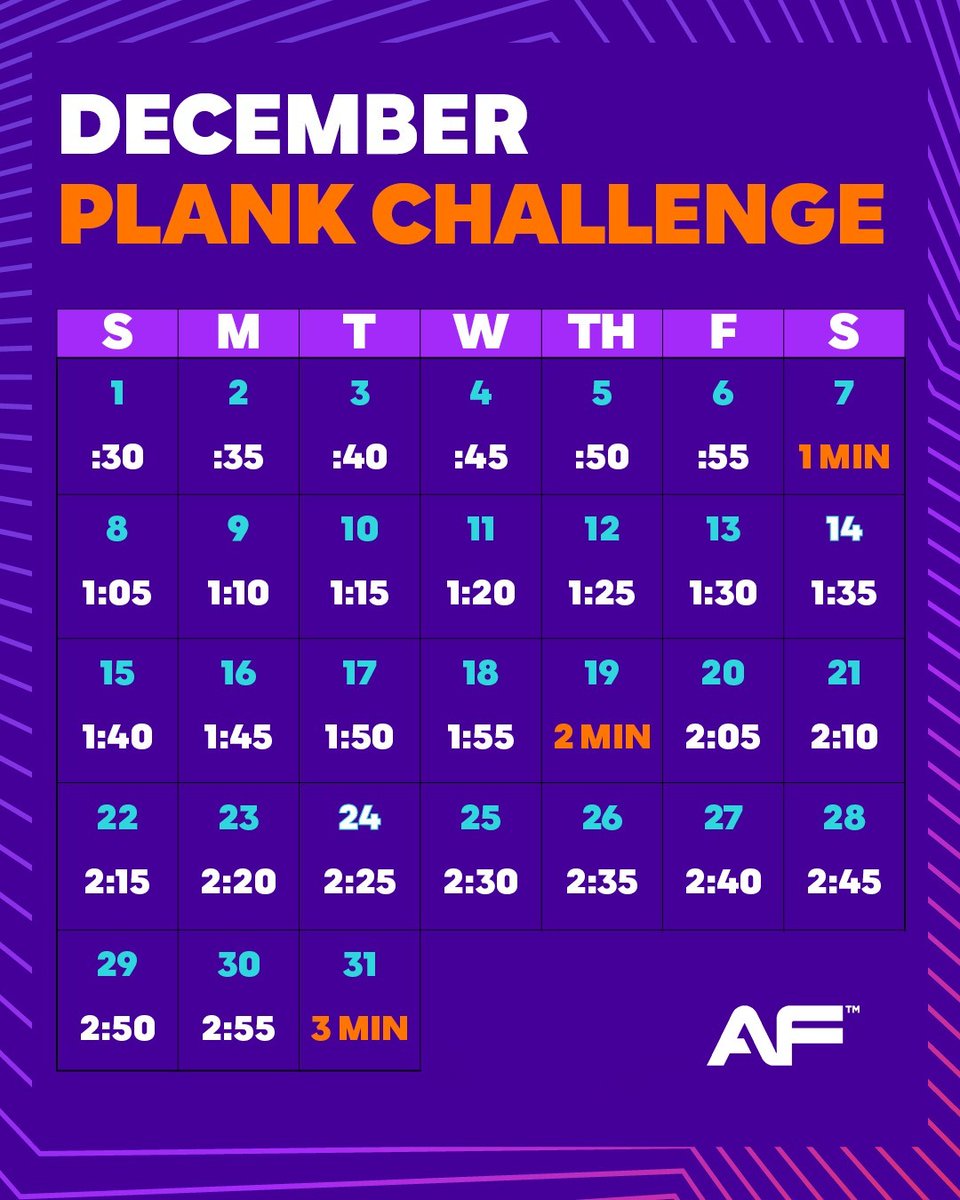 DECEMBER
PLANK CHALLENGE

| S | M | T | W | TH | F | S |
|---|---|---|---|---|---|---|
| 1 :30 | 2 :35 | 3 :40 | 4 :45 | 5 :50 | 6 :55 | 7 1 MIN |
| 8 1:05 | 9 1:10 | 10 1:15 | 11 1:20 | 12 1:25 | 13 1:30 | 14 1:35 |
| 15 1:40 | 16 1:45 | 17 1:50 | 18 1:55 | 19 2 MIN | 20 2:05 | 21 2:10 |
| 22 2:15 | 23 2:20 | 24 2:25 | 25 2:30 | 26 2:35 | 27 2:40 | 28 2:45 |
| 29 2:50 | 30 2:55 | 31 3 MIN | | | | |

AF™